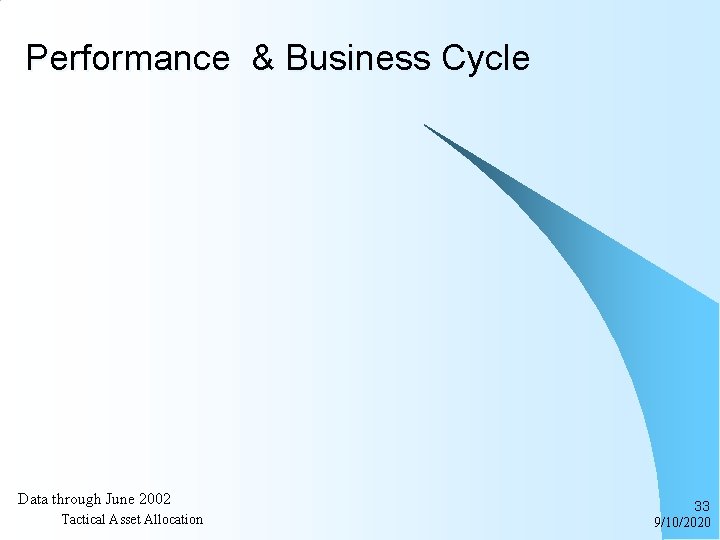 Performance & Business Cycle

Data through June 2002

Tactical Asset Allocation

33
9/10/2020